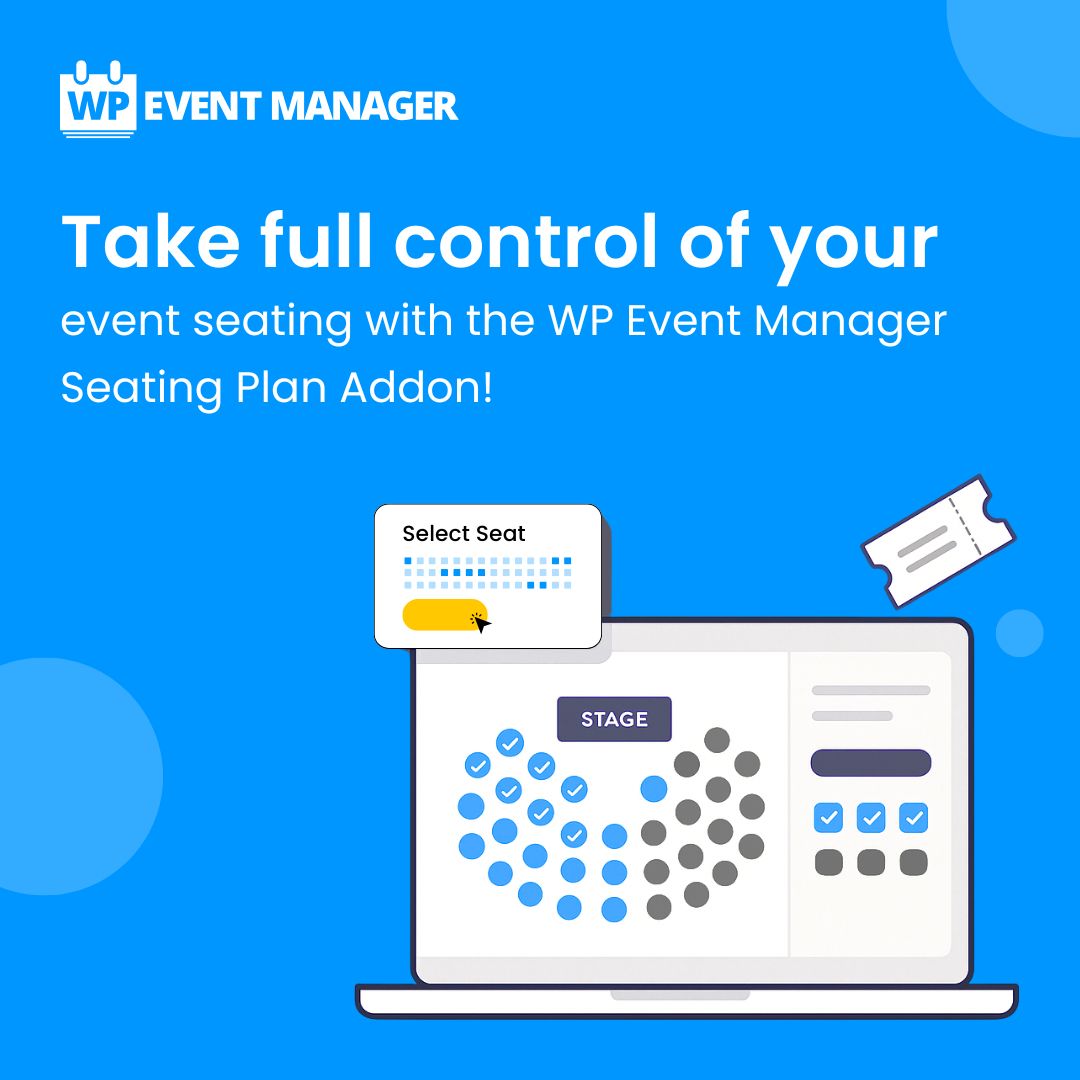 WP EVENT MANAGER

Take full control of your
event seating with the WP Event Manager Seating Plan Addon!

Select Seat

STAGE